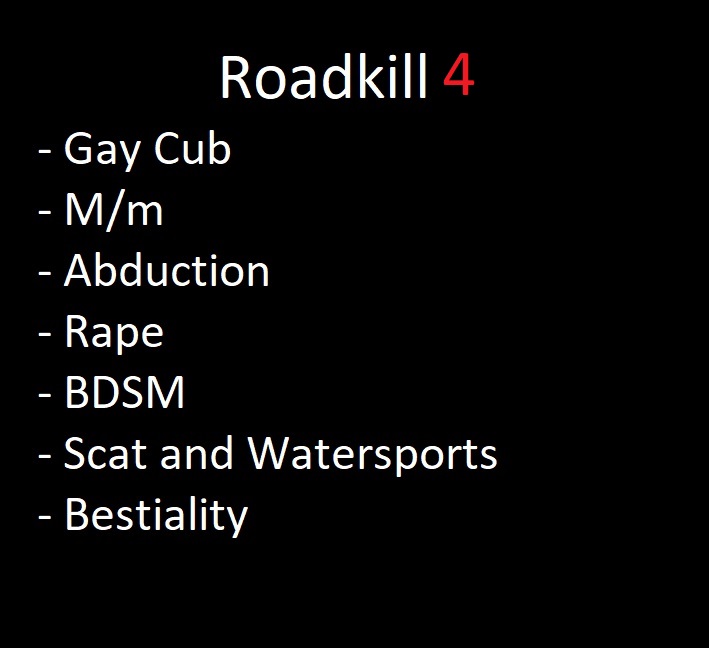 Roadkill 4

- Gay Cub
- M/m
- Abduction
- Rape
- BDSM
- Scat and Watersports
- Bestiality